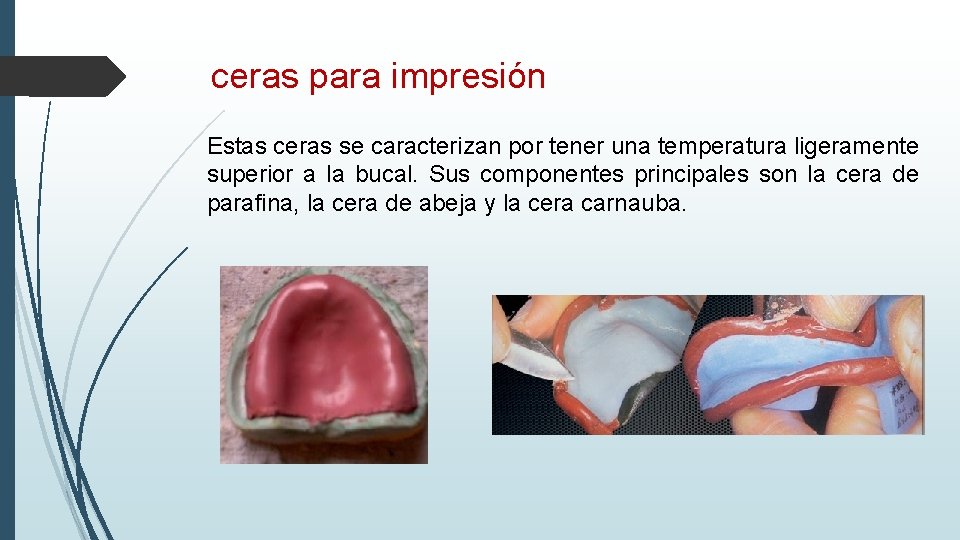 ceras para impresión

Estas ceras se caracterizan por tener una temperatura ligeramente superior a la bucal. Sus componentes principales son la cera de parafina, la cera de abeja y la cera carnauba.